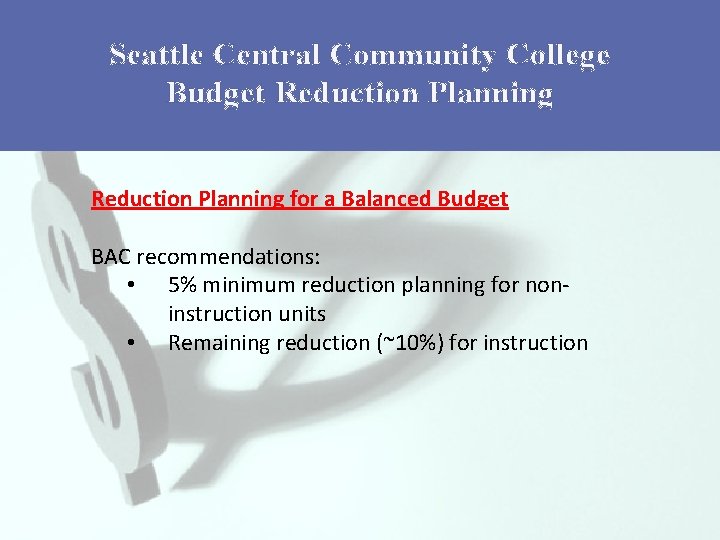 Seattle Central Community College
Budget Reduction Planning

Reduction Planning for a Balanced Budget

BAC recommendations:

• 5% minimum reduction planning for non-instruction units
• Remaining reduction (~10%) for instruction